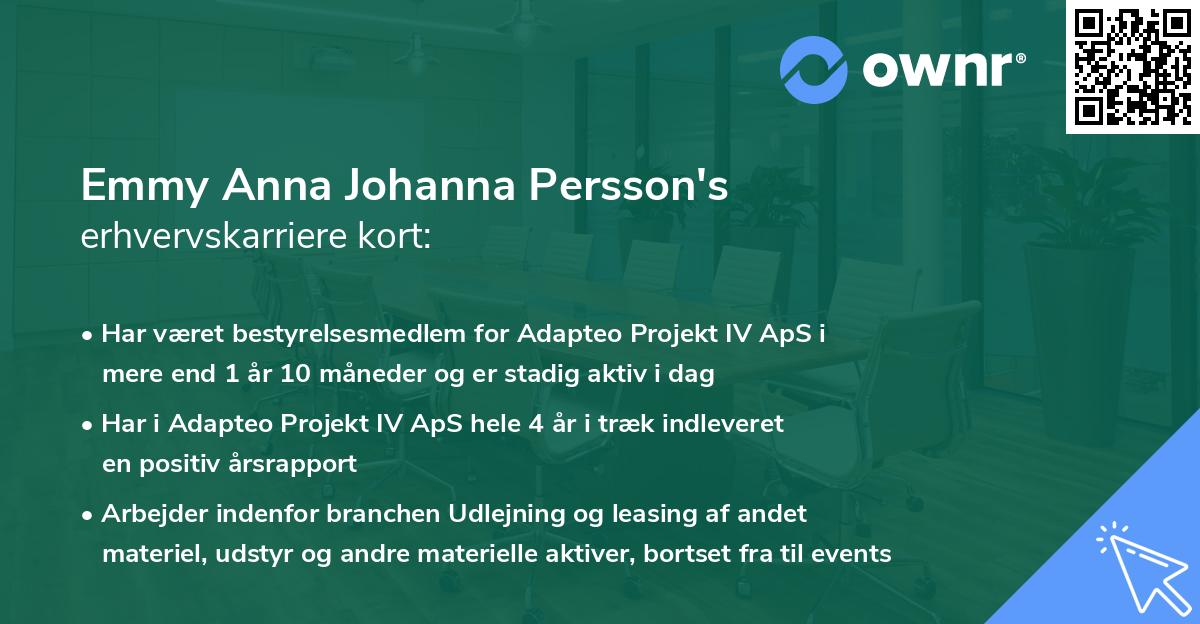 ownr®

Emmy Anna Johanna Persson's
erhvervskarriere kort:

• Har været bestyrelsesmedlem for Adapteo Projekt IV ApS i mere end 1 år 10 måneder og er stadig aktiv i dag

• Har i Adapteo Projekt IV ApS hele 4 år i træk indleveret en positiv årsrapport

• Arbejder indenfor branchen Udlejning og leasing af andet materiel, udstyr og andre materielle aktiver, bortset fra til events